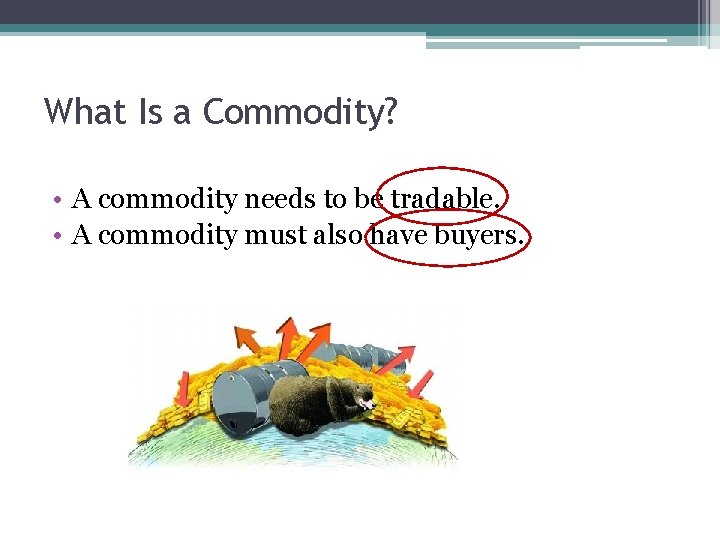 What Is a Commodity?

• A commodity needs to be tradable.
• A commodity must also have buyers.